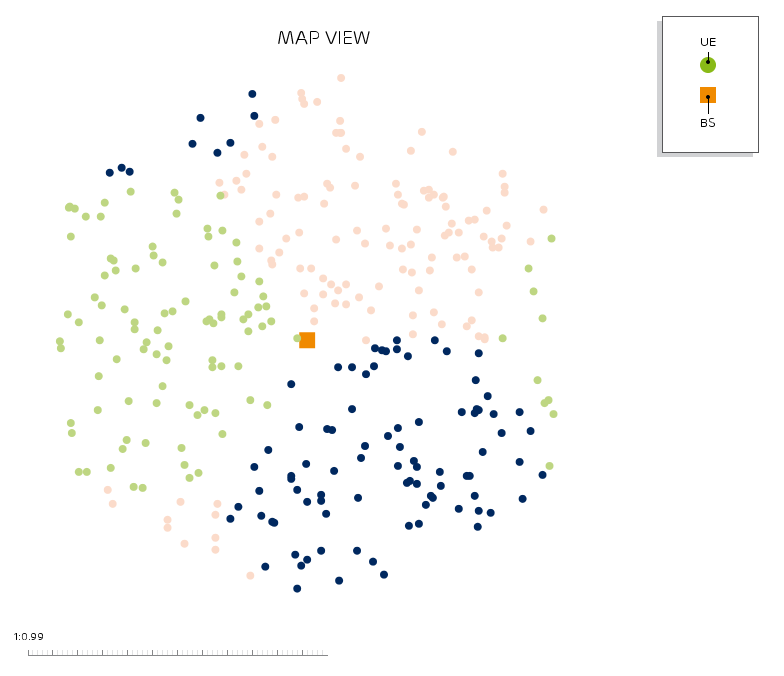 MAP VIEW

UE

BS

1:0.99